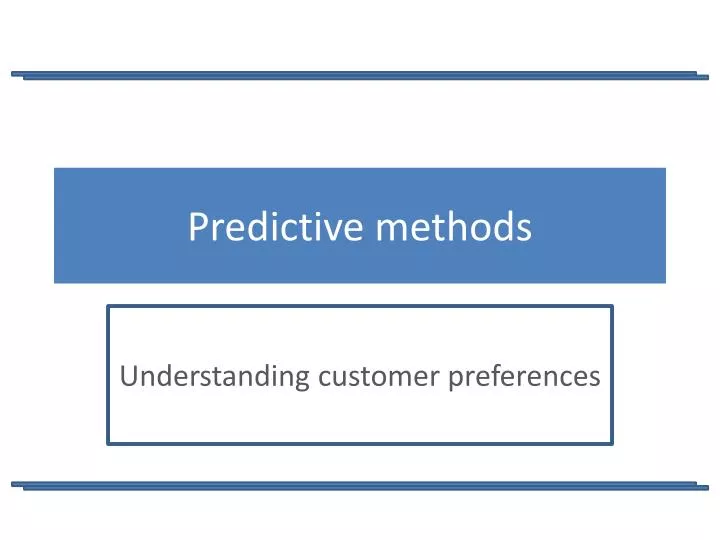 Predictive methods

Understanding customer preferences